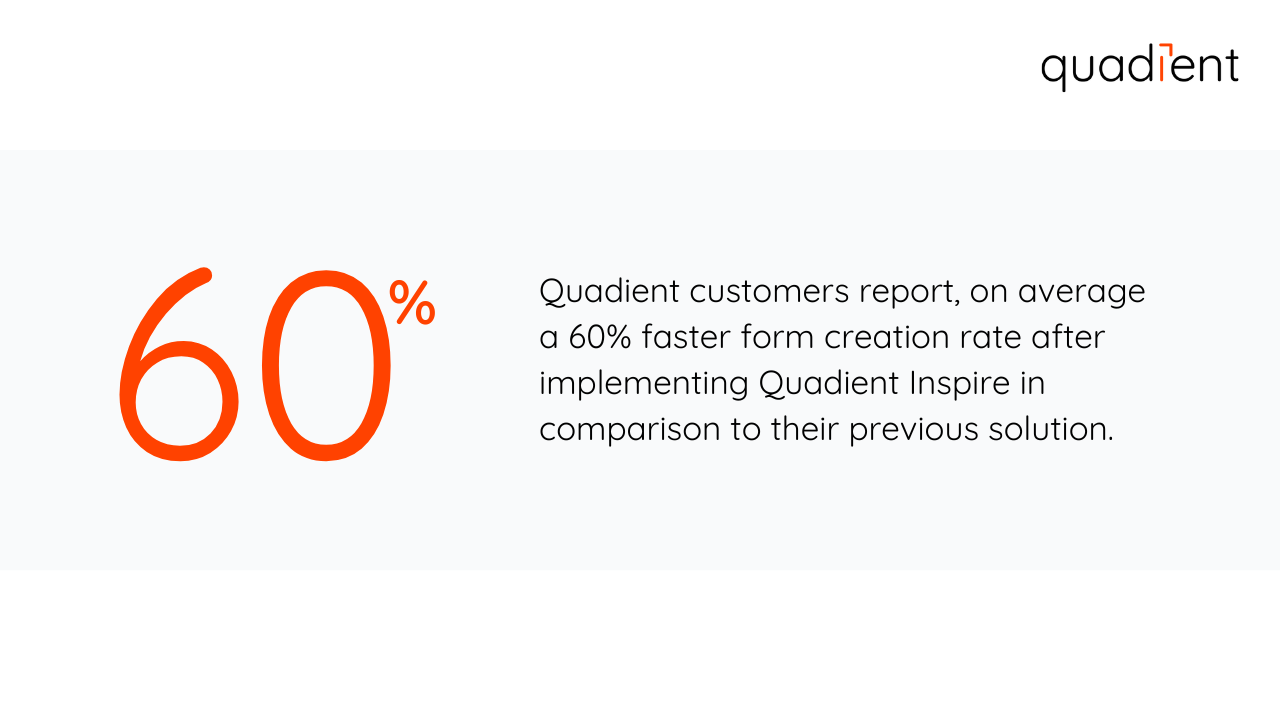 quadient

60%

Quadient customers report, on average a 60% faster form creation rate after implementing Quadient Inspire in comparison to their previous solution.